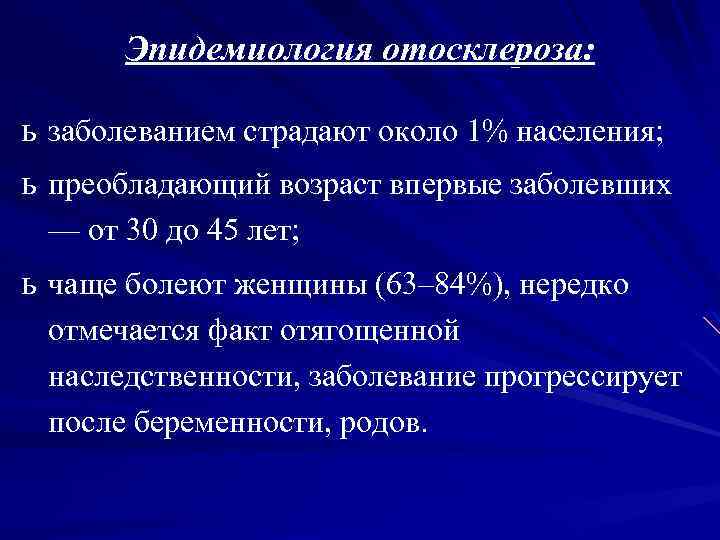 Эпидемиология отосклероза:

ь заболеванием страдают около 1% населения;

ь преобладающий возраст впервые заболевших — от 30 до 45 лет;

ь чаще болеют женщины (63–84%), нередко отмечается факт отягощенной наследственности, заболевание прогрессирует после беременности, родов.